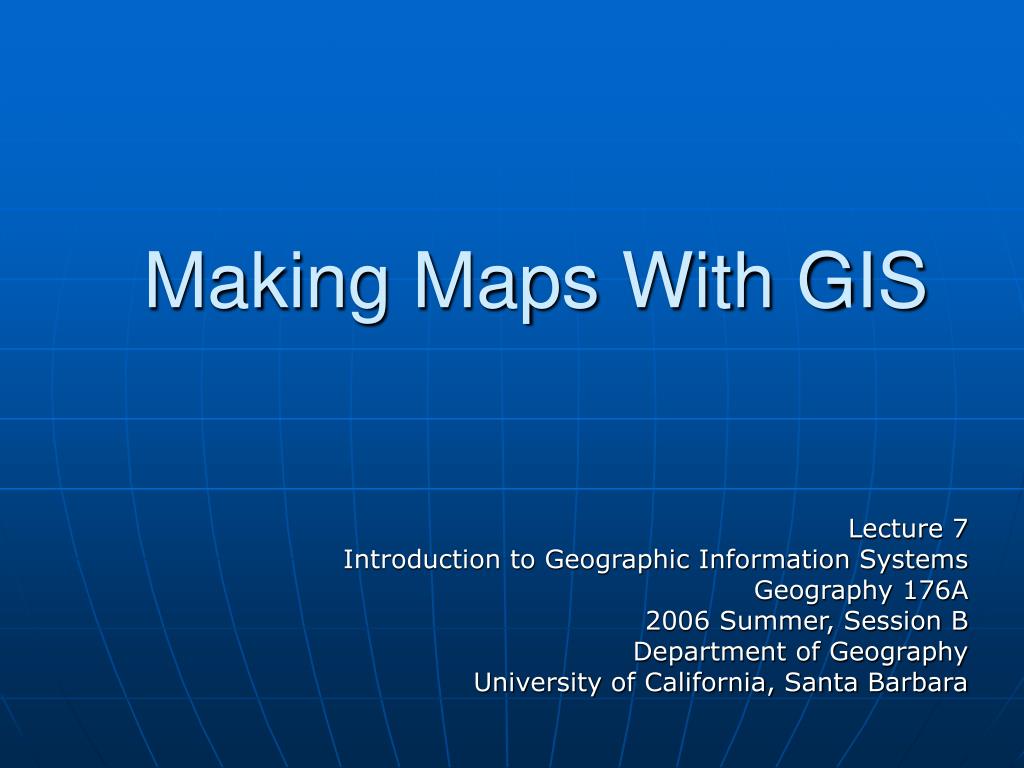 Making Maps With GIS

Lecture 7
Introduction to Geographic Information Systems
Geography 176A
2006 Summer, Session B
Department of Geography
University of California, Santa Barbara